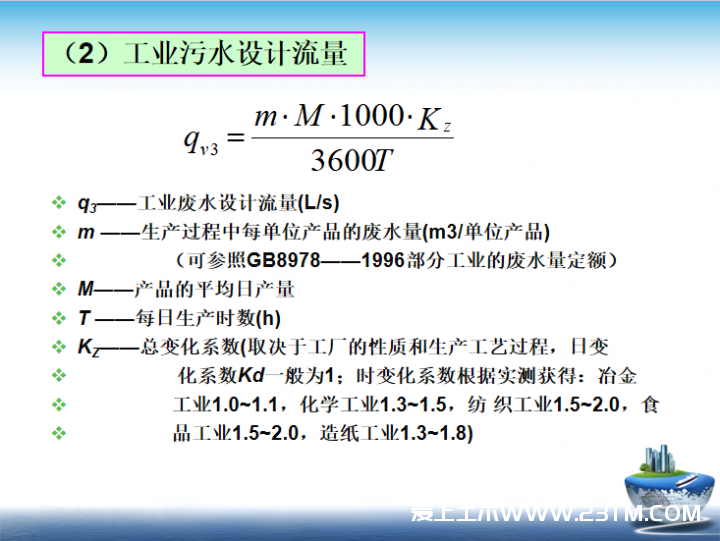 （2）工业污水设计流量

$q_{v3} = \frac{m \cdot M \cdot 1000 \cdot K_z}{3600T}$

❖ $q_3$——工业废水设计流量(L/s)
❖ m ——生产过程中每单位产品的废水量(m3/单位产品)
❖ （可参照GB8978——1996部分工业的废水量定额）
❖ M——产品的平均日产量
❖ T ——每日生产时数(h)
❖ $K_Z$——总变化系数(取决于工厂的性质和生产工艺过程，日变
❖ 化系数Kd一般为1；时变化系数根据实测获得：冶金
❖ 工业1.0~1.1，化学工业1.3~1.5，纺 织工业1.5~2.0，食
❖ 品工业1.5~2.0，造纸工业1.3~1.8)

爱上土木WWW.23TM.COM